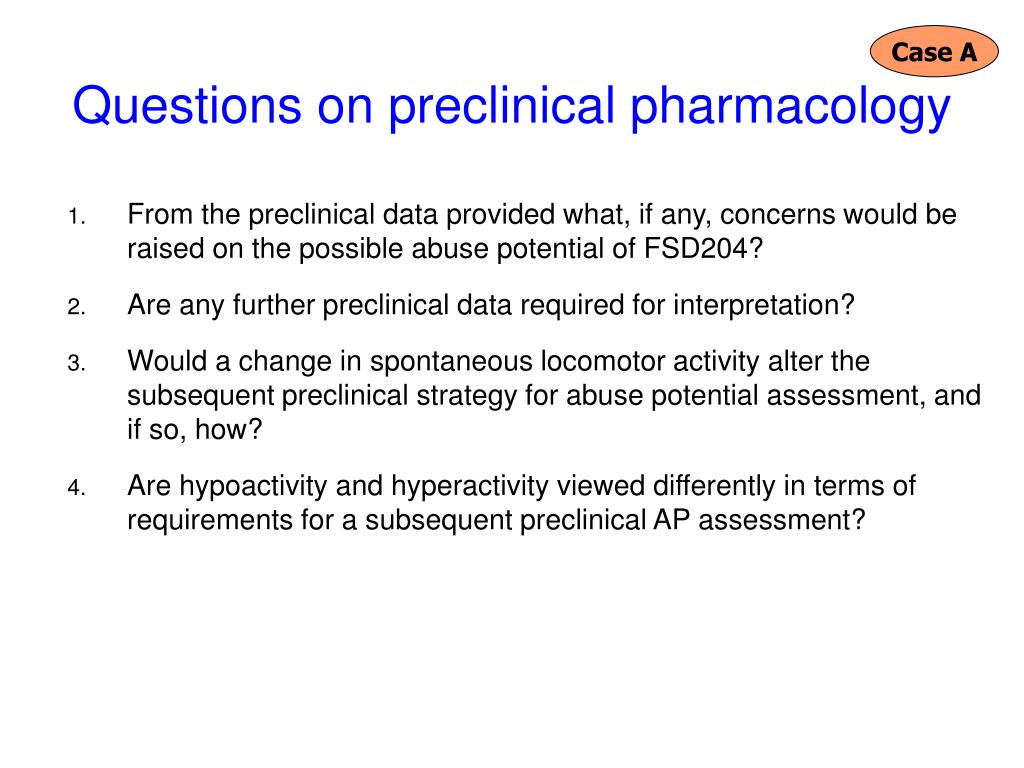 Case A

Questions on preclinical pharmacology

1. From the preclinical data provided what, if any, concerns would be raised on the possible abuse potential of FSD204?

2. Are any further preclinical data required for interpretation?

3. Would a change in spontaneous locomotor activity alter the subsequent preclinical strategy for abuse potential assessment, and if so, how?

4. Are hypoactivity and hyperactivity viewed differently in terms of requirements for a subsequent preclinical AP assessment?